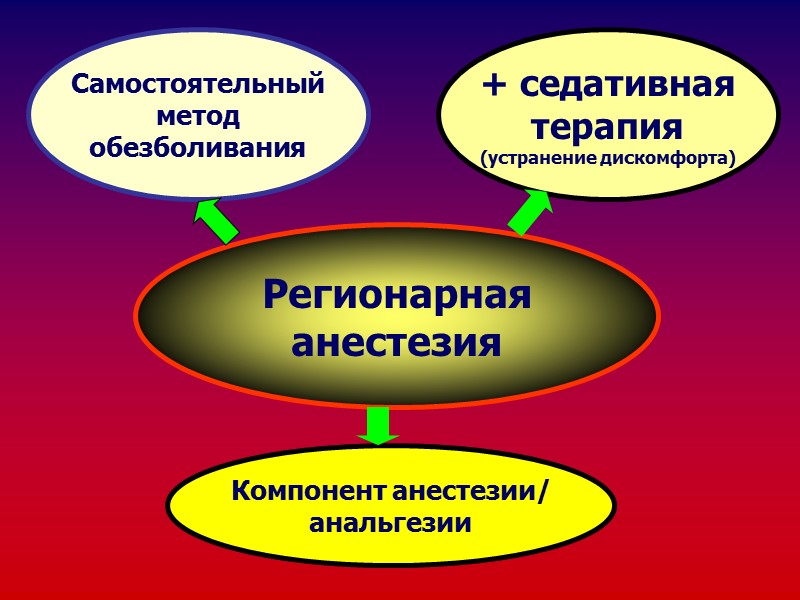 Самостоятельный метод обезболивания

+ седативная терапия
(устранение дискомфорта)

Регионарная анестезия

Компонент анестезии/ анальгезии